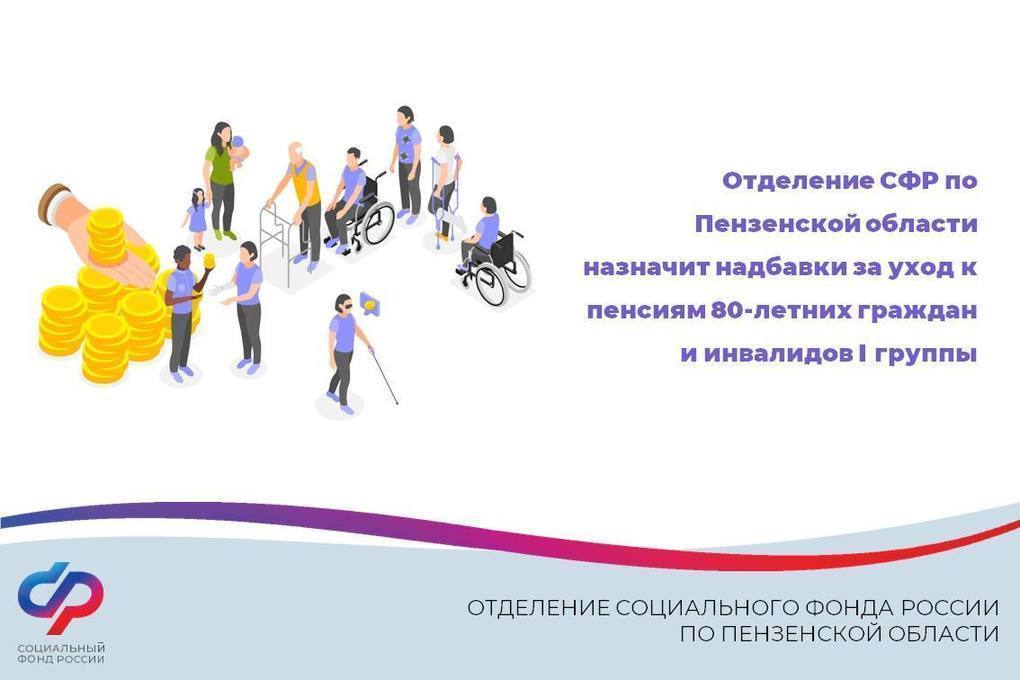 Отделение СФР по Пензенской области назначит надбавки за уход к пенсиям 80-летних граждан и инвалидов I группы

СОЦИАЛЬНЫЙ ФОНД РОССИИ

ОТДЕЛЕНИЕ СОЦИАЛЬНОГО ФОНДА РОССИИ
ПО ПЕНЗЕНСКОЙ ОБЛАСТИ